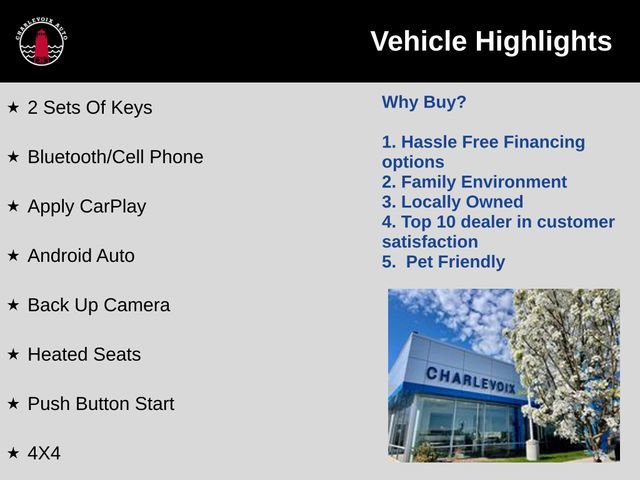 CHARLEVOIX AUTO

Vehicle Highlights

★ 2 Sets Of Keys

★ Bluetooth/Cell Phone

★ Apply CarPlay

★ Android Auto

★ Back Up Camera

★ Heated Seats

★ Push Button Start

★ 4X4

Why Buy?

1. Hassle Free Financing options
2. Family Environment
3. Locally Owned
4. Top 10 dealer in customer satisfaction
5. Pet Friendly

CHARLEVOIX